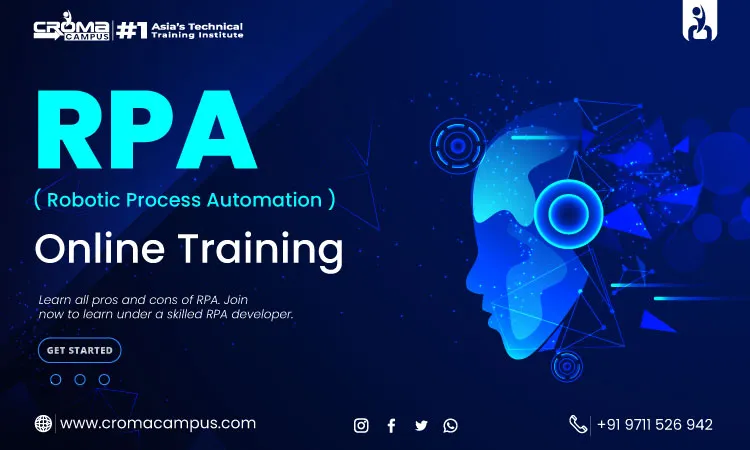 CROMA CAMPUS #1 Asia's Technical Training Institute

RPA

( Robotic Process Automation )

Online Training

Learn all pros and cons of RPA. Join now to learn under a skilled RPA developer.

GET STARTED

www.cromacampus.com

+91 9711 526 942